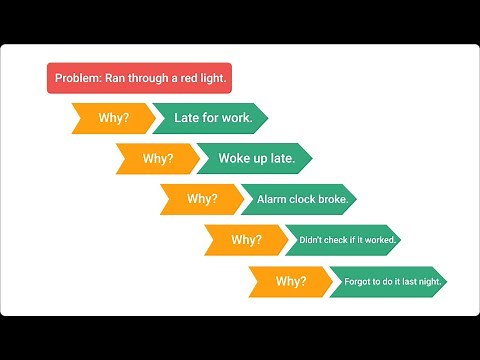 Problem: Ran through a red light.

Why? Late for work.

Why? Woke up late.

Why? Alarm clock broke.

Why? Didn't check if it worked.

Why? Forgot to do it last night.